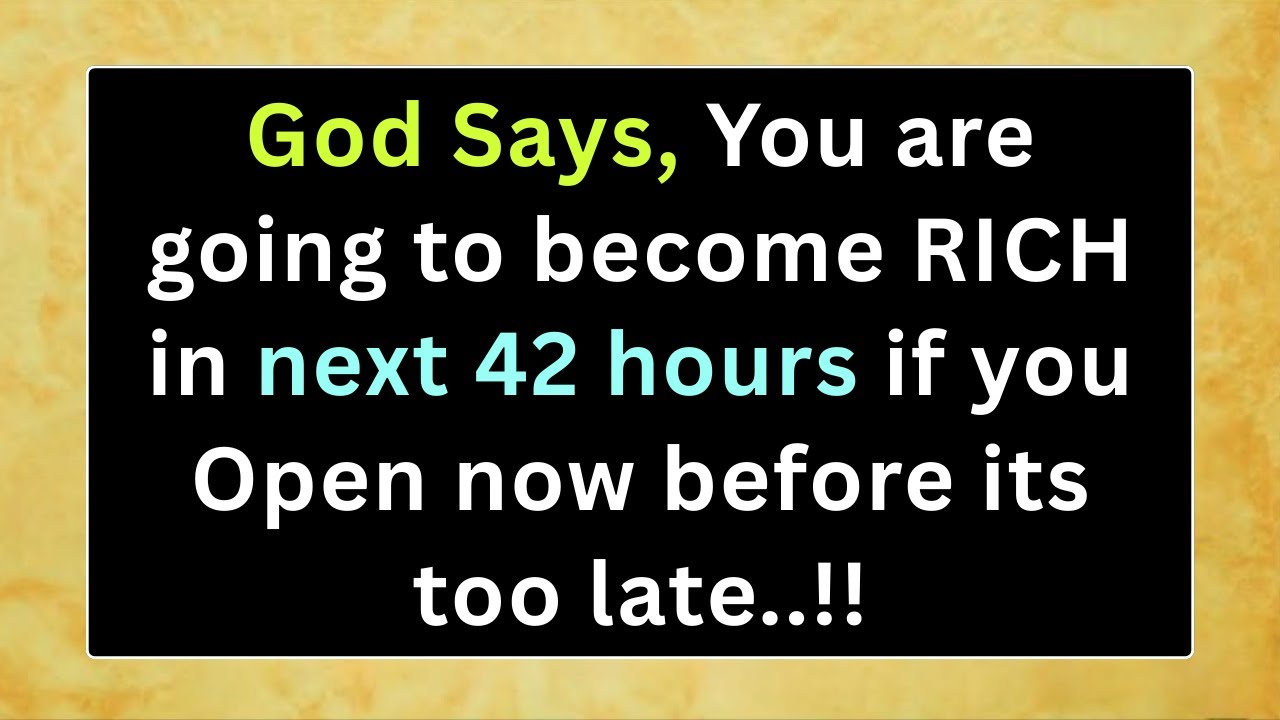 God Says, You are going to become RICH in next 42 hours if you Open now before its too late..!!